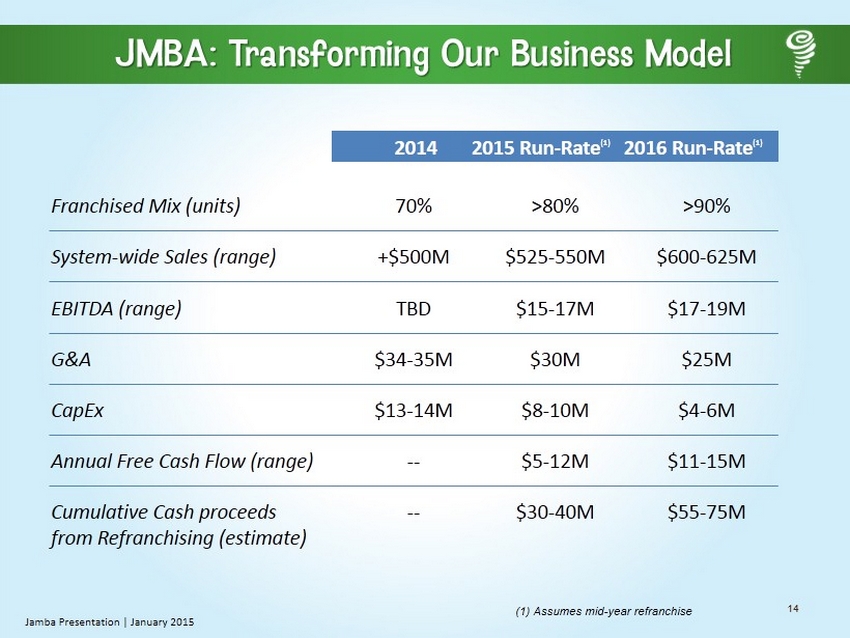 JMBA: Transforming Our Business Model

| | 2014 | 2015 Run-Rate$^{(1)}$ | 2016 Run-Rate$^{(1)}$ |
|---|---|---|---|
| Franchised Mix (units) | 70% | >80% | >90% |
| System-wide Sales (range) | +\$500M | \$525-550M | \$600-625M |
| EBITDA (range) | TBD | \$15-17M | \$17-19M |
| G&A | \$34-35M | \$30M | \$25M |
| CapEx | \$13-14M | \$8-10M | \$4-6M |
| Annual Free Cash Flow (range) | -- | \$5-12M | \$11-15M |
| Cumulative Cash proceeds from Refranchising (estimate) | -- | \$30-40M | \$55-75M |

(1) Assumes mid-year refranchise

14

Jamba Presentation | January 2015